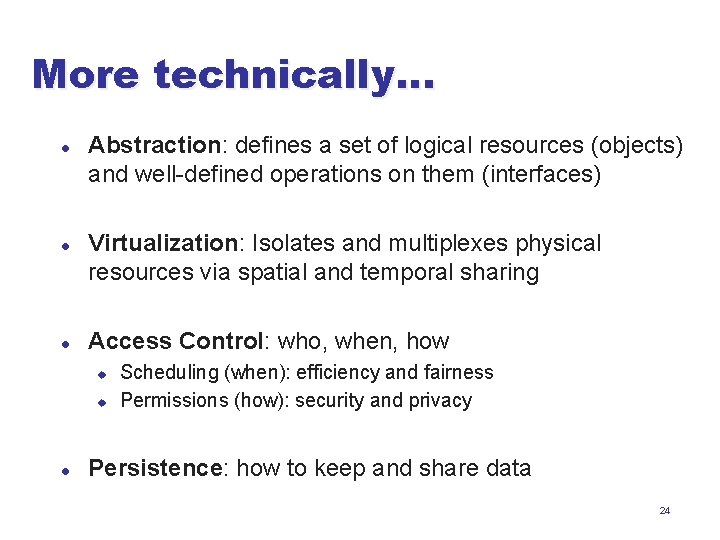 More technically...

- Abstraction: defines a set of logical resources (objects) and well-defined operations on them (interfaces)

- Virtualization: Isolates and multiplexes physical resources via spatial and temporal sharing

- Access Control: who, when, how
  - Scheduling (when): efficiency and fairness
  - Permissions (how): security and privacy

- Persistence: how to keep and share data

24